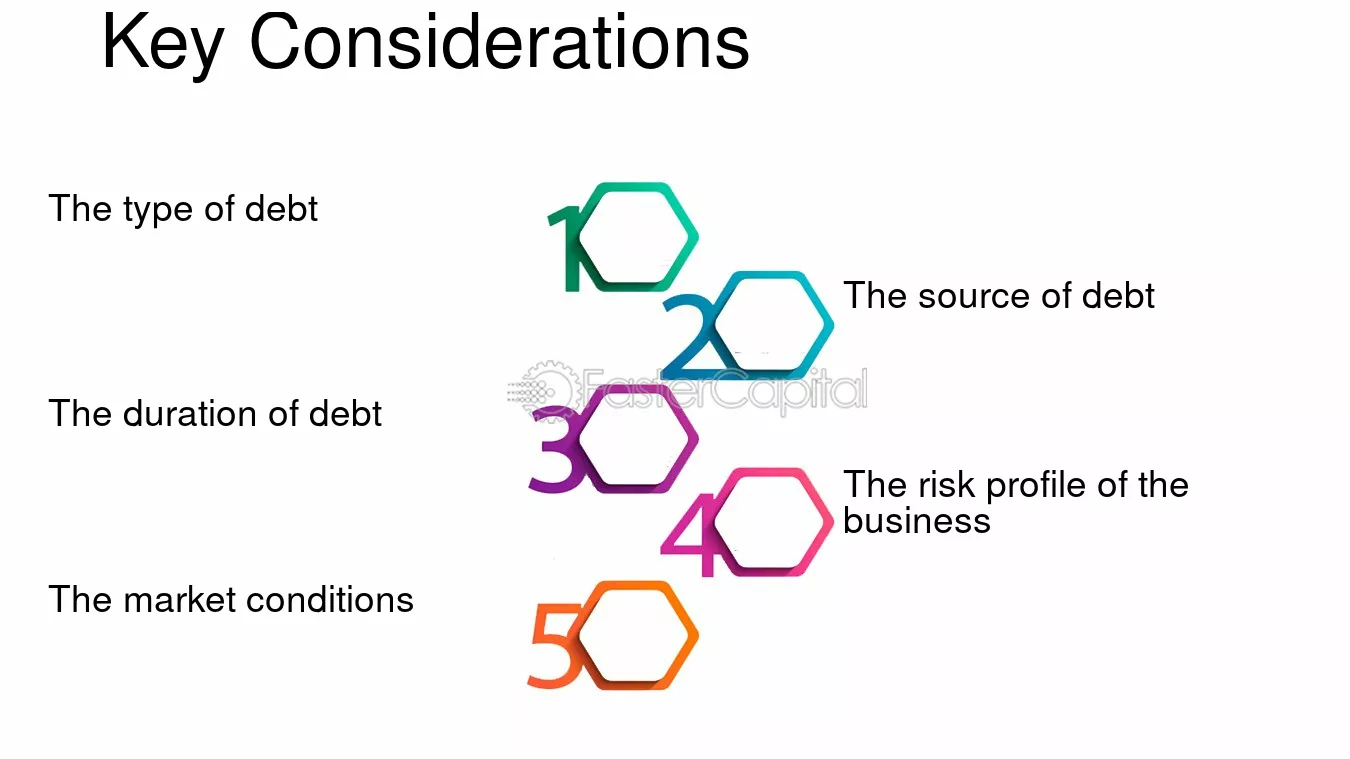 Key Considerations

The type of debt

1

2

The source of debt

The duration of debt

3

4

The risk profile of the business

The market conditions

5

FasterCapital